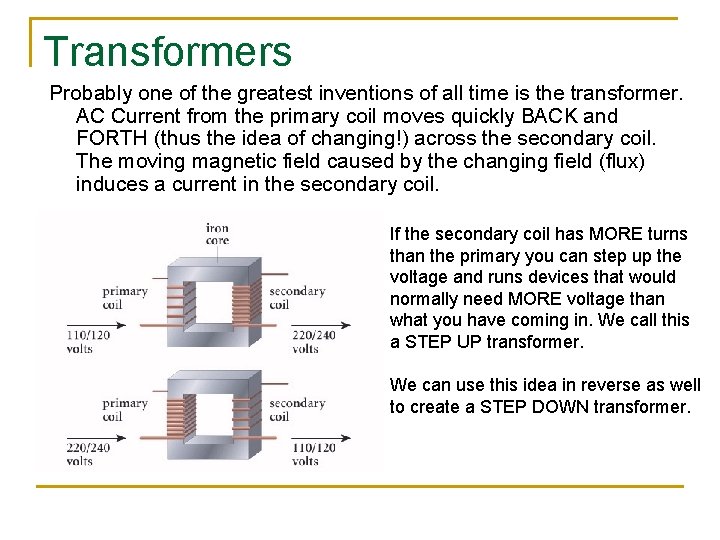 Transformers

Probably one of the greatest inventions of all time is the transformer. AC Current from the primary coil moves quickly BACK and FORTH (thus the idea of changing!) across the secondary coil. The moving magnetic field caused by the changing field (flux) induces a current in the secondary coil.

iron core

primary coil

secondary coil

110/120 volts

220/240 volts

primary coil

secondary coil

220/240 volts

110/120 volts

If the secondary coil has MORE turns than the primary you can step up the voltage and runs devices that would normally need MORE voltage than what you have coming in. We call this a STEP UP transformer.

We can use this idea in reverse as well to create a STEP DOWN transformer.